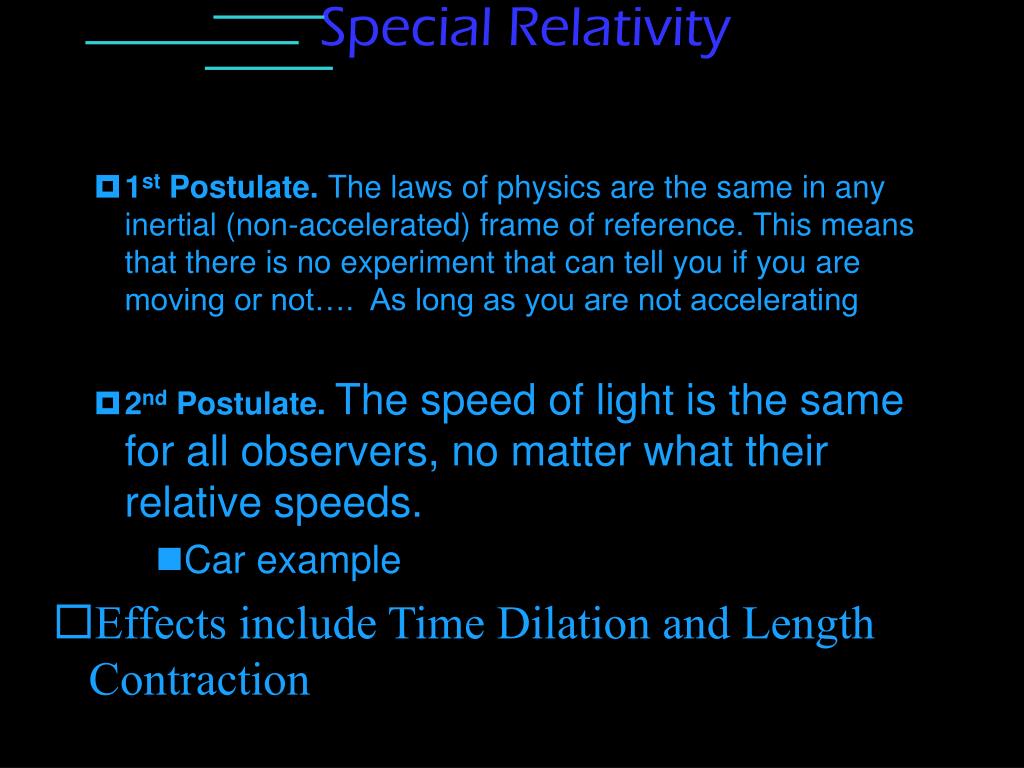 Special Relativity

1st Postulate. The laws of physics are the same in any inertial (non-accelerated) frame of reference. This means that there is no experiment that can tell you if you are moving or not…. As long as you are not accelerating

2nd Postulate. The speed of light is the same for all observers, no matter what their relative speeds.

Car example

Effects include Time Dilation and Length Contraction